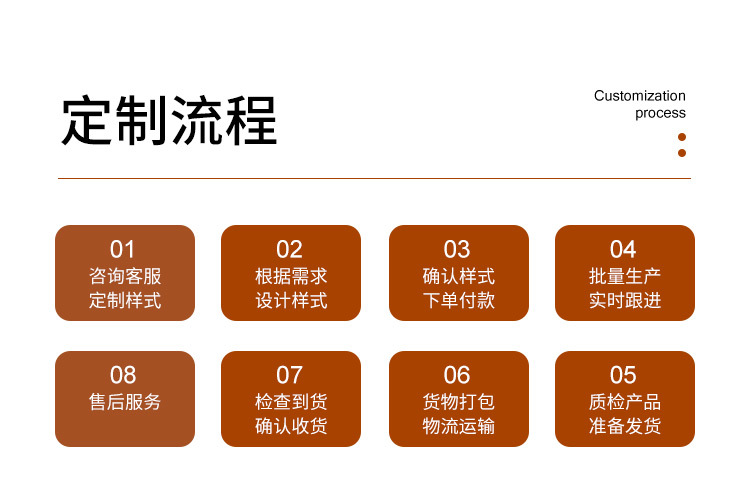 定制流程

Customization process

01
咨询客服
定制样式

02
根据需求
设计样式

03
确认样式
下单付款

04
批量生产
实时跟进

08
售后服务

07
检查到货
确认收货

06
货物打包
物流运输

05
质检产品
准备发货